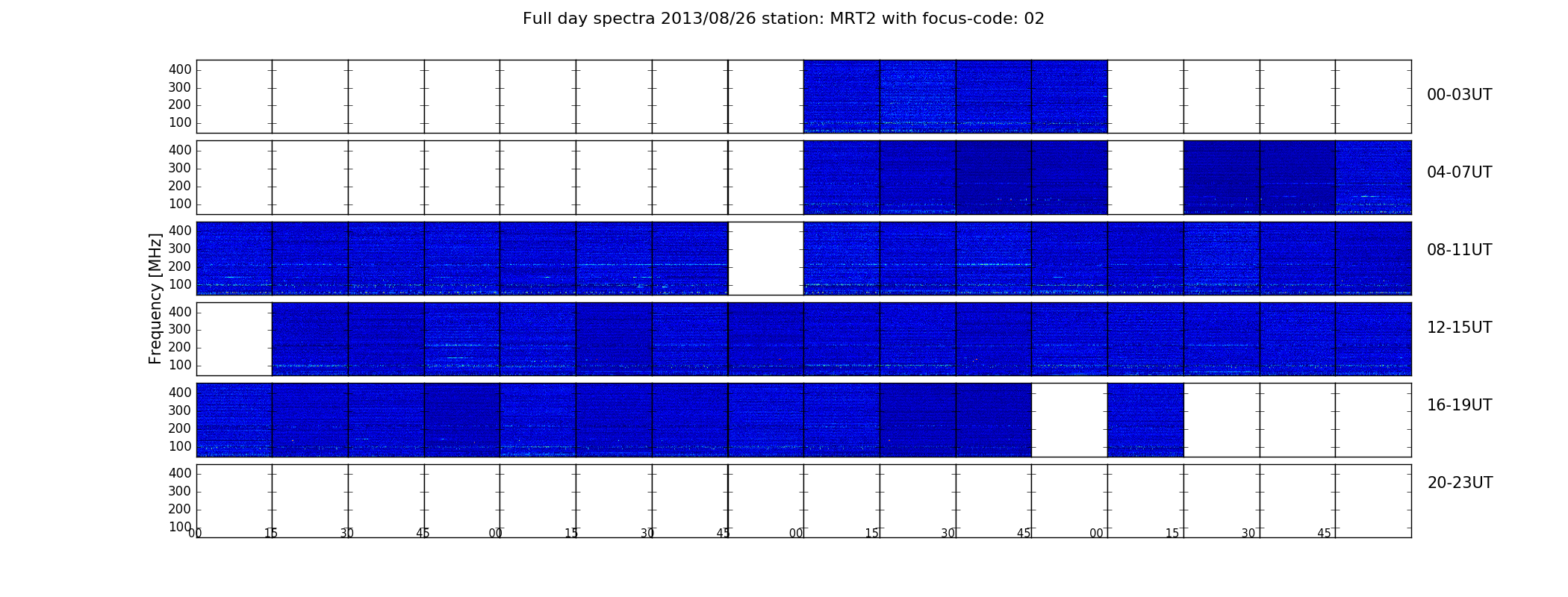 Full day spectra 2013/08/26 station: MRT2 with focus-code: 02

Frequency [MHz]

400
300
200
100
00-03UT

400
300
200
100
04-07UT

400
300
200
100
08-11UT

400
300
200
100
12-15UT

400
300
200
100
16-19UT

400
300
200
100
20-23UT

00 15 30 45 00 15 30 45 00 15 30 45 00 15 30 45